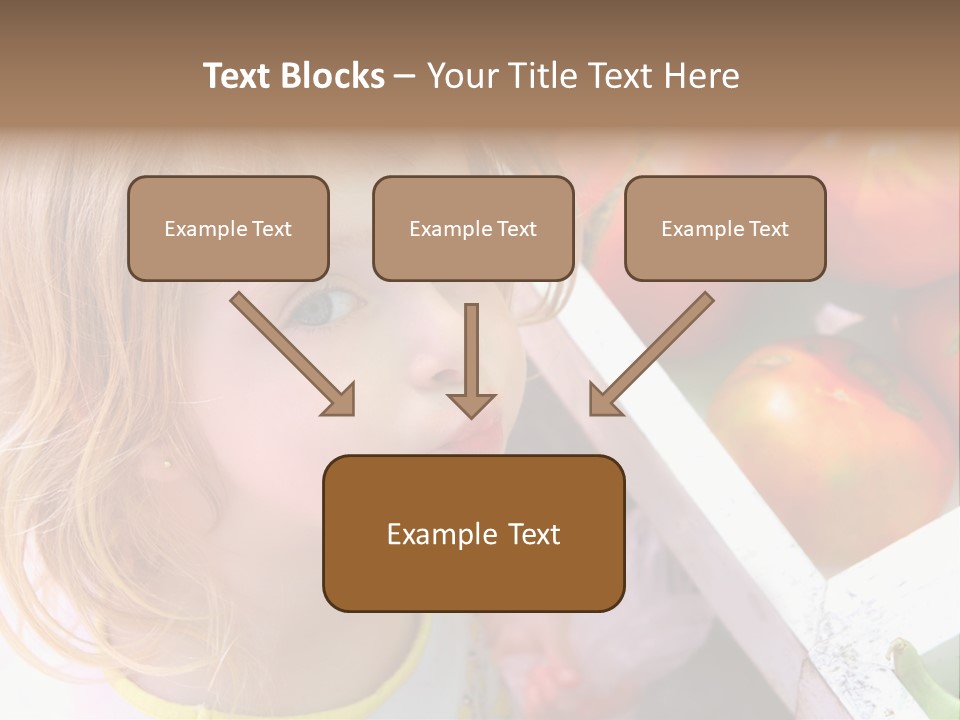 Text Blocks – Your Title Text Here

Example Text

Example Text

Example Text

Example Text